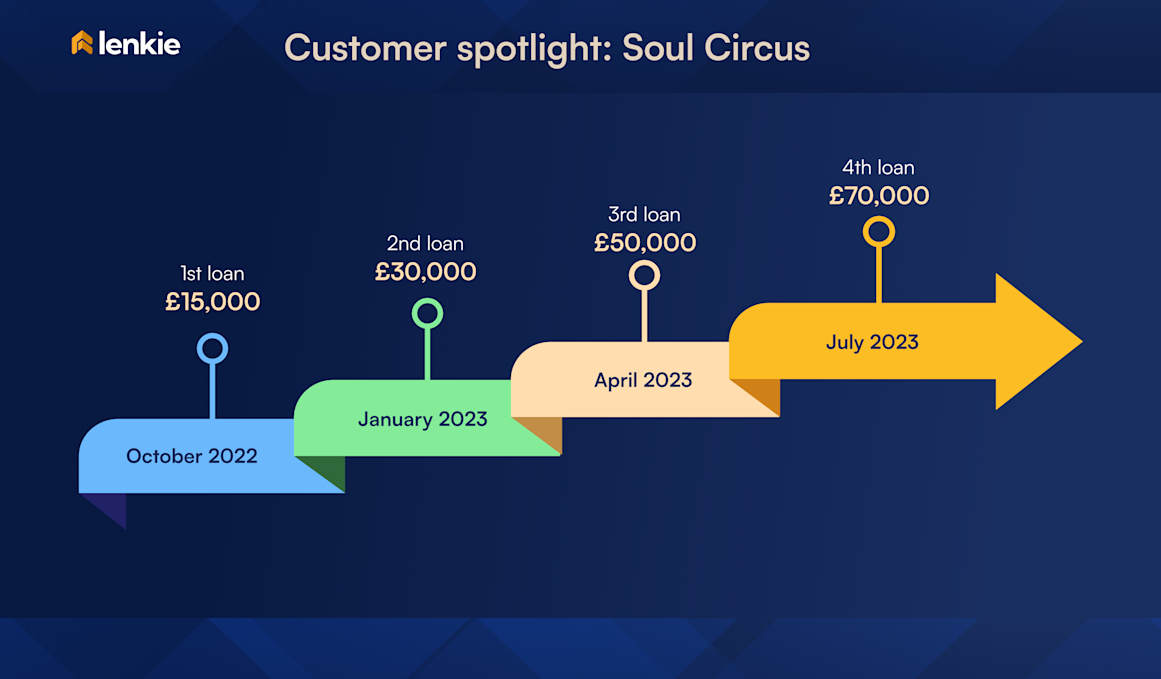 lenkie

Customer spotlight: Soul Circus

1st loan
£15,000

October 2022

2nd loan
£30,000

January 2023

3rd loan
£50,000

April 2023

4th loan
£70,000

July 2023